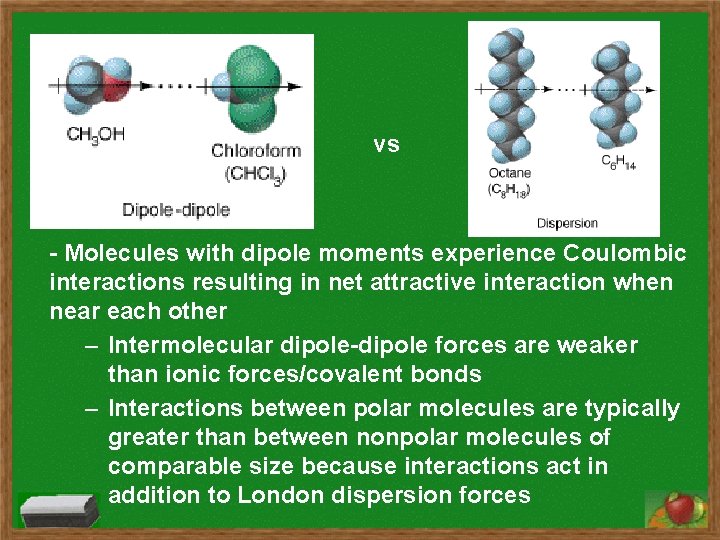 $CH_3OH$

Chloroform ($CHCl_3$)

Dipole-dipole

vs

Octane ($C_8H_{18}$)

$C_6H_{14}$

Dispersion

- Molecules with dipole moments experience Coulombic interactions resulting in net attractive interaction when near each other

– Intermolecular dipole-dipole forces are weaker than ionic forces/covalent bonds

– Interactions between polar molecules are typically greater than between nonpolar molecules of comparable size because interactions act in addition to London dispersion forces